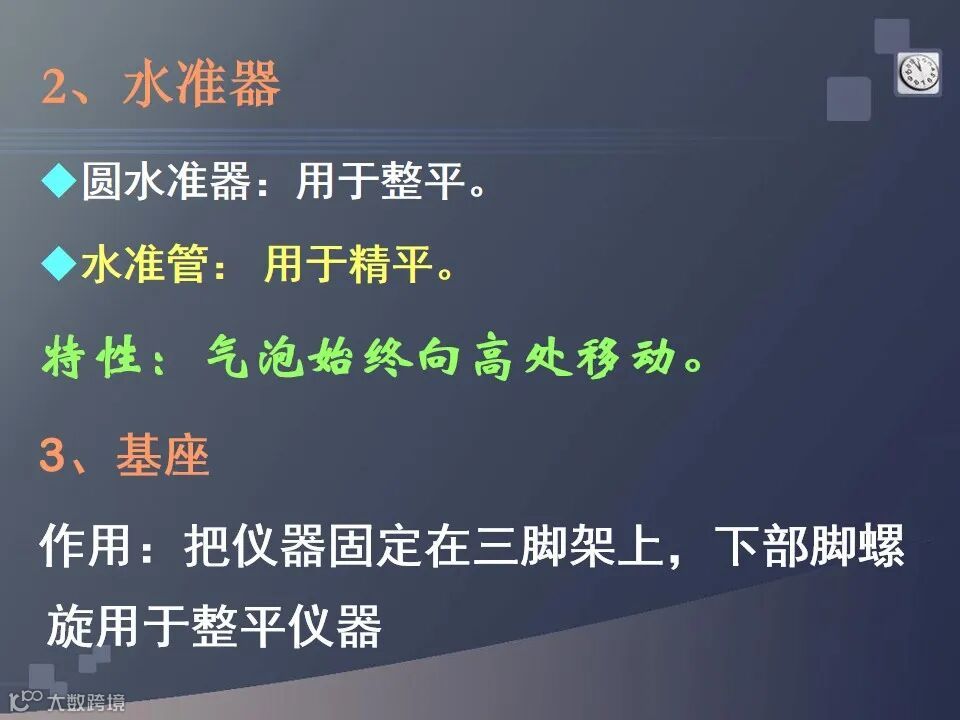 2、水准器

◆圆水准器：用于整平。

◆水准管：用于精平。

特性：气泡始终向高处移动。

3、基座

作用：把仪器固定在三脚架上，下部脚螺旋用于整平仪器

大数跨境